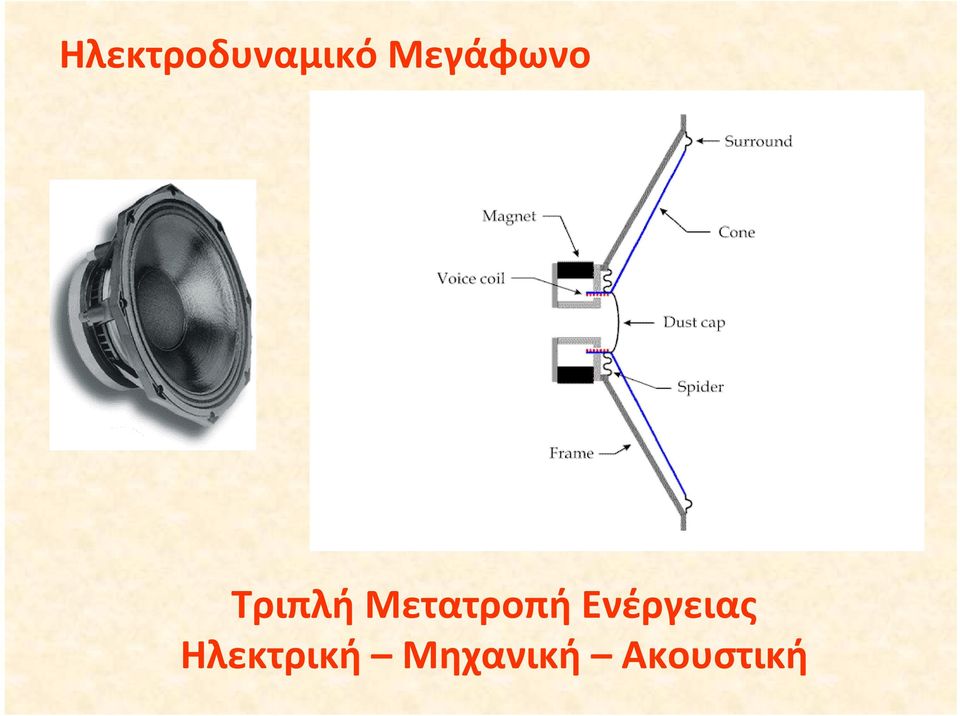 Ηλεκτροδυναμικό Μεγάφωνο

Surround

Magnet

Cone

Voice coil

Dust cap

Spider

Frame

Τριπλή Μετατροπή Ενέργειας
Ηλεκτρική – Μηχανική – Ακουστική